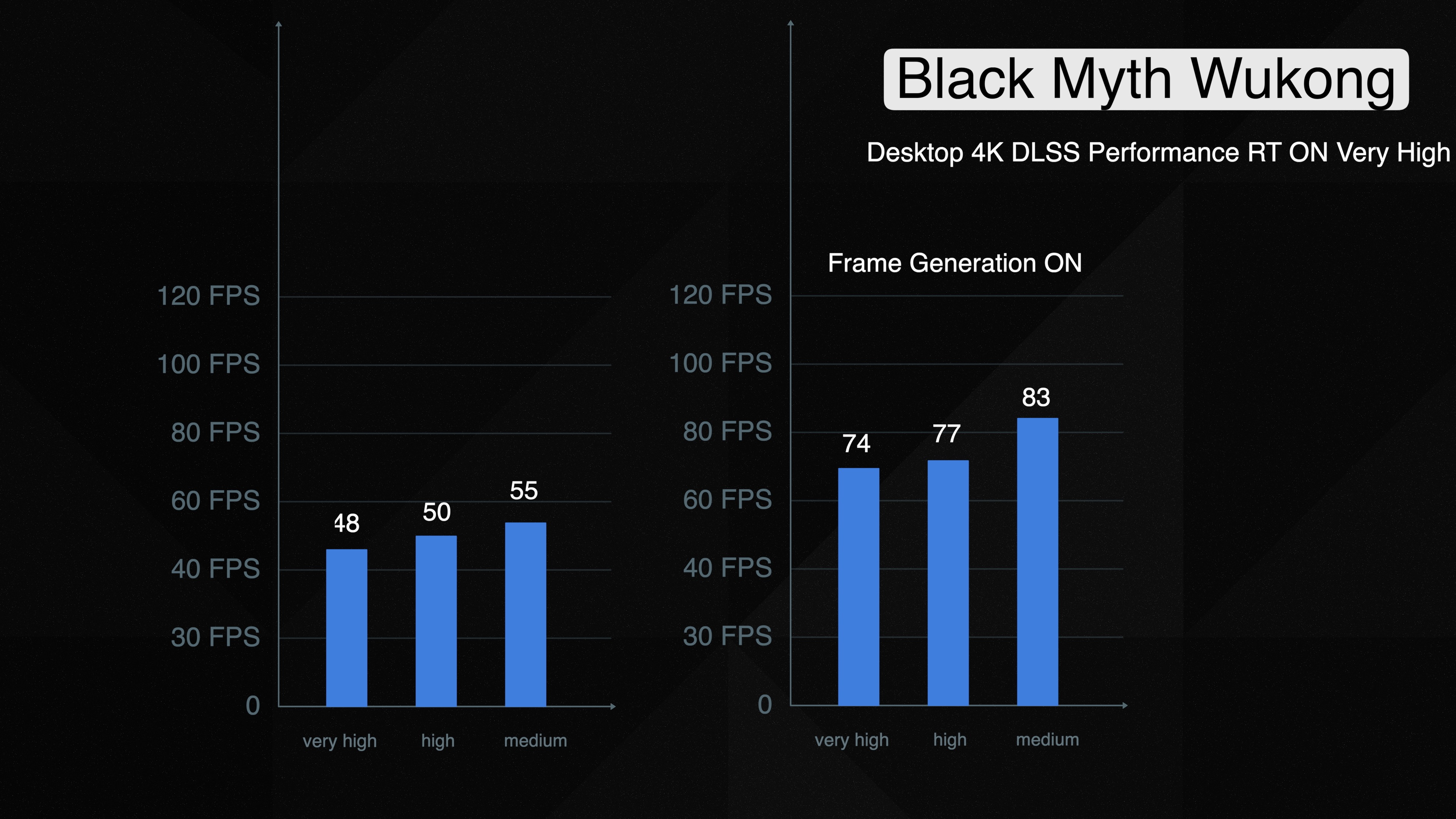 Black Myth Wukong

Desktop 4K DLSS Performance RT ON Very High

120 FPS
100 FPS
80 FPS
60 FPS
40 FPS
30 FPS
0

48
50
55

very high
high
medium

Frame Generation ON

120 FPS
100 FPS
80 FPS
60 FPS
40 FPS
30 FPS
0

74
77
83

very high
high
medium